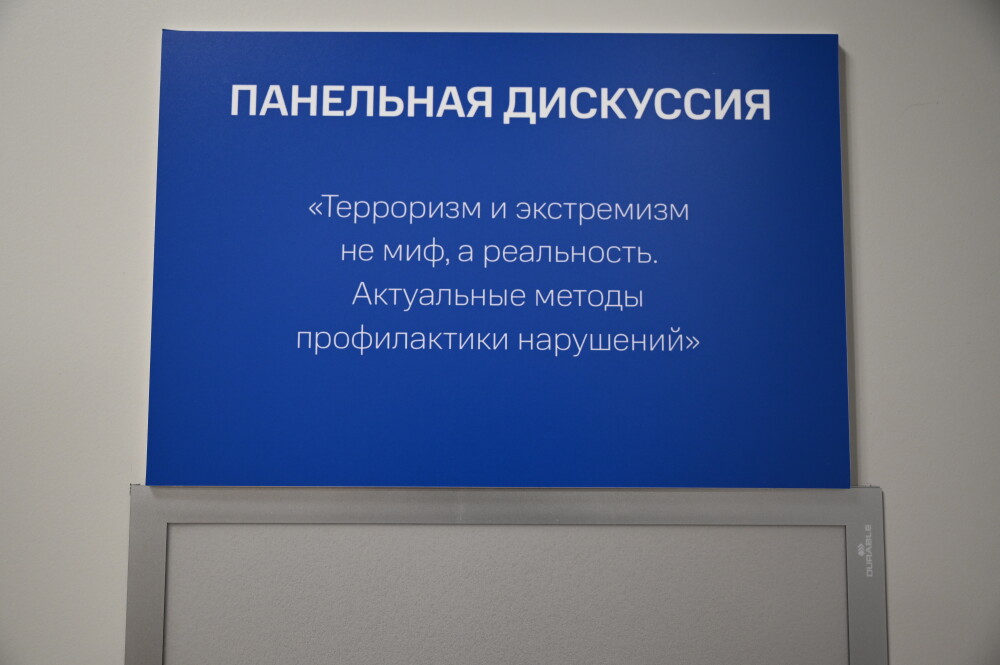 ПАНЕЛЬНАЯ ДИСКУССИЯ

«Терроризм и экстремизм не миф, а реальность. Актуальные методы профилактики нарушений»

DURABLE